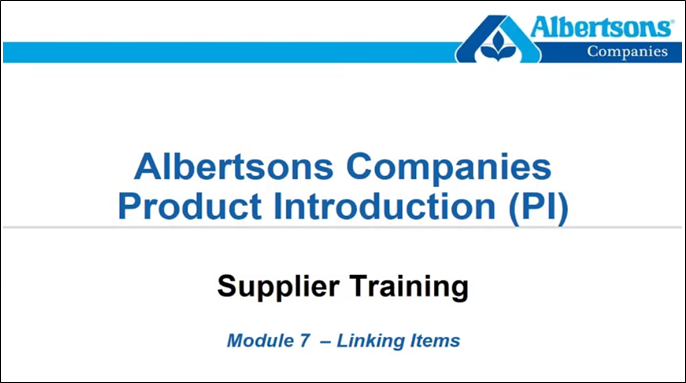 Albertsons®
Companies

Albertsons Companies
Product Introduction (PI)

Supplier Training

Module 7 – Linking Items